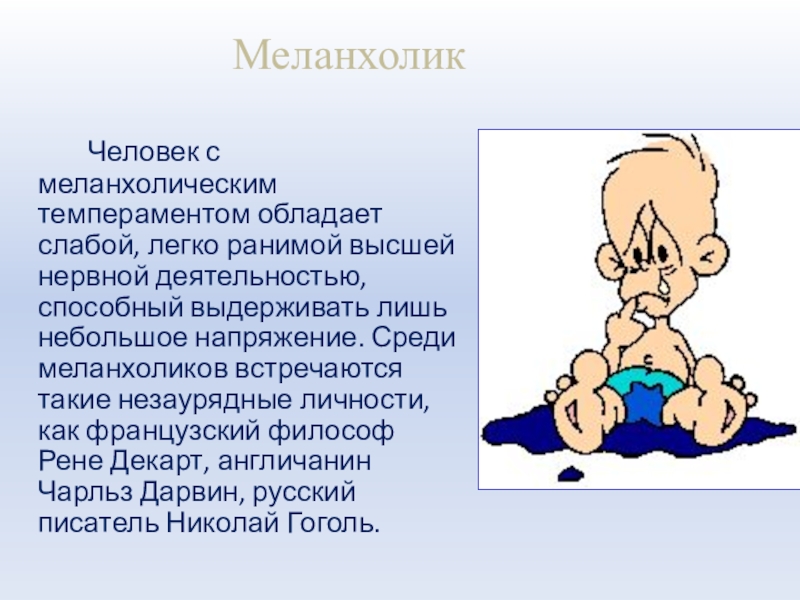 Меланхолик

Человек с меланхолическим темпераментом обладает слабой, легко ранимой высшей нервной деятельностью, способный выдерживать лишь небольшое напряжение. Среди меланхоликов встречаются такие незаурядные личности, как французский философ Рене Декарт, англичанин Чарльз Дарвин, русский писатель Николай Гоголь.